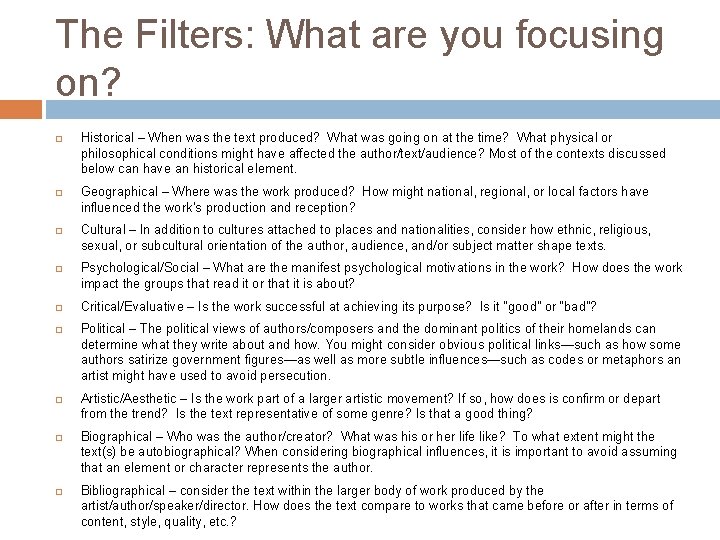 The Filters: What are you focusing on?

Historical – When was the text produced? What was going on at the time? What physical or philosophical conditions might have affected the author/text/audience? Most of the contexts discussed below can have an historical element.

Geographical – Where was the work produced? How might national, regional, or local factors have influenced the work's production and reception?

Cultural – In addition to cultures attached to places and nationalities, consider how ethnic, religious, sexual, or subcultural orientation of the author, audience, and/or subject matter shape texts.

Psychological/Social – What are the manifest psychological motivations in the work? How does the work impact the groups that read it or that it is about?

Critical/Evaluative – Is the work successful at achieving its purpose? Is it "good" or "bad"?

Political – The political views of authors/composers and the dominant politics of their homelands can determine what they write about and how. You might consider obvious political links—such as how some authors satirize government figures—as well as more subtle influences—such as codes or metaphors an artist might have used to avoid persecution.

Artistic/Aesthetic – Is the work part of a larger artistic movement? If so, how does is confirm or depart from the trend? Is the text representative of some genre? Is that a good thing?

Biographical – Who was the author/creator? What was his or her life like? To what extent might the text(s) be autobiographical? When considering biographical influences, it is important to avoid assuming that an element or character represents the author.

Bibliographical – consider the text within the larger body of work produced by the artist/author/speaker/director. How does the text compare to works that came before or after in terms of content, style, quality, etc.?